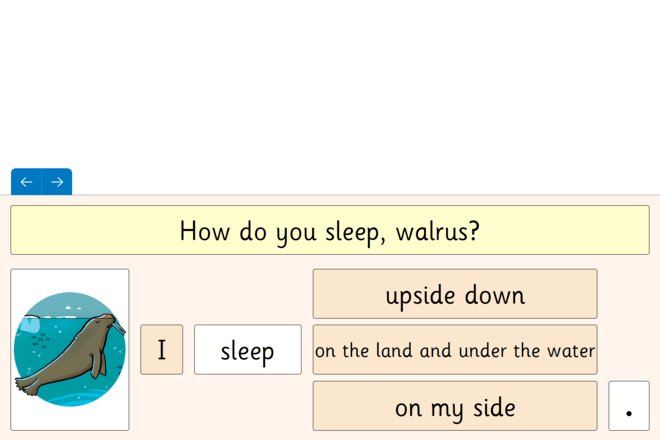 ← →

How do you sleep, walrus?

I

sleep

upside down

on the land and under the water

on my side

.